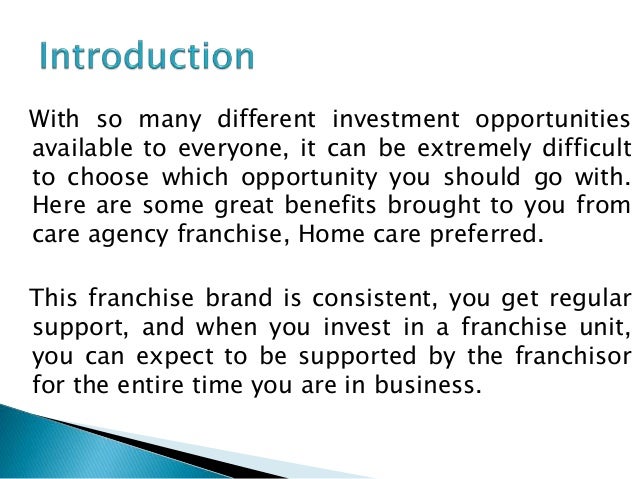 Introduction

With so many different investment opportunities available to everyone, it can be extremely difficult to choose which opportunity you should go with. Here are some great benefits brought to you from care agency franchise, Home care preferred.

This franchise brand is consistent, you get regular support, and when you invest in a franchise unit, you can expect to be supported by the franchisor for the entire time you are in business.